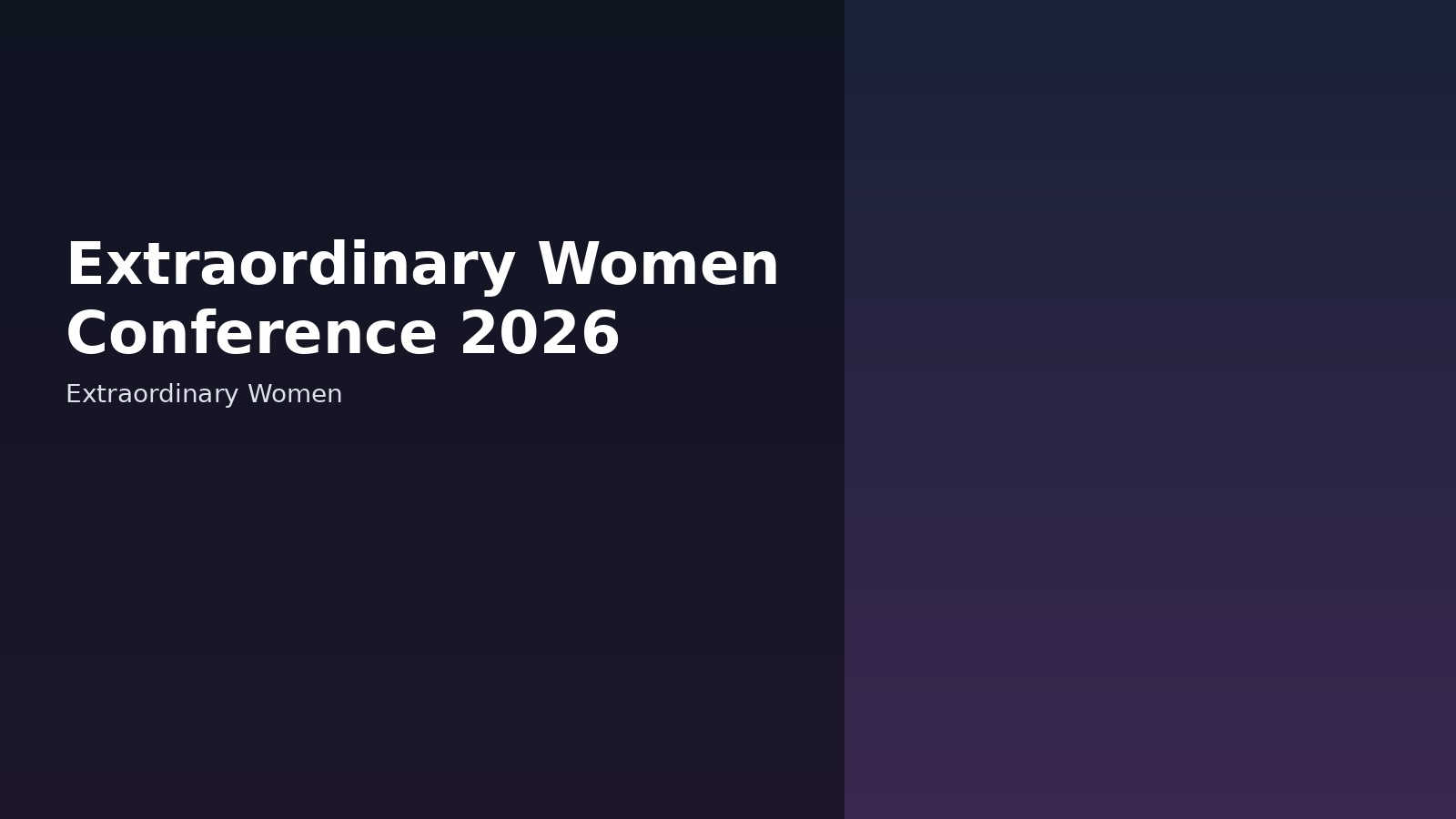 Extraordinary Women Conference 2026

Extraordinary Women